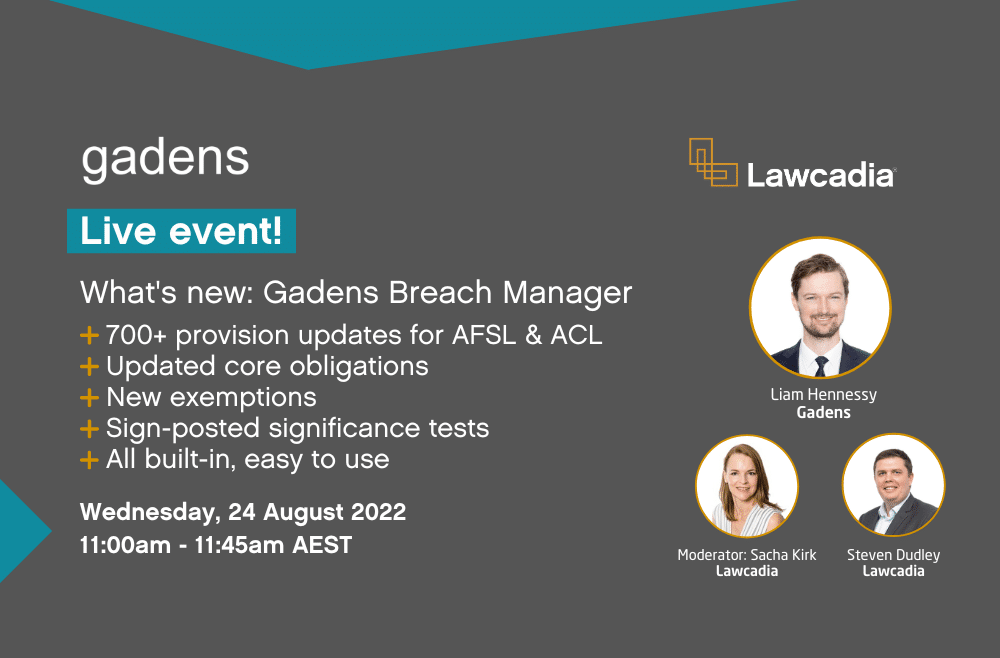 gadens

Live event!

What's new: Gadens Breach Manager

+ 700+ provision updates for AFSL & ACL
+ Updated core obligations
+ New exemptions
+ Sign-posted significance tests
+ All built-in, easy to use

Wednesday, 24 August 2022
11:00am - 11:45am AEST

Lawcadia

Liam Hennessy
Gadens

Moderator: Sacha Kirk
Lawcadia

Steven Dudley
Lawcadia